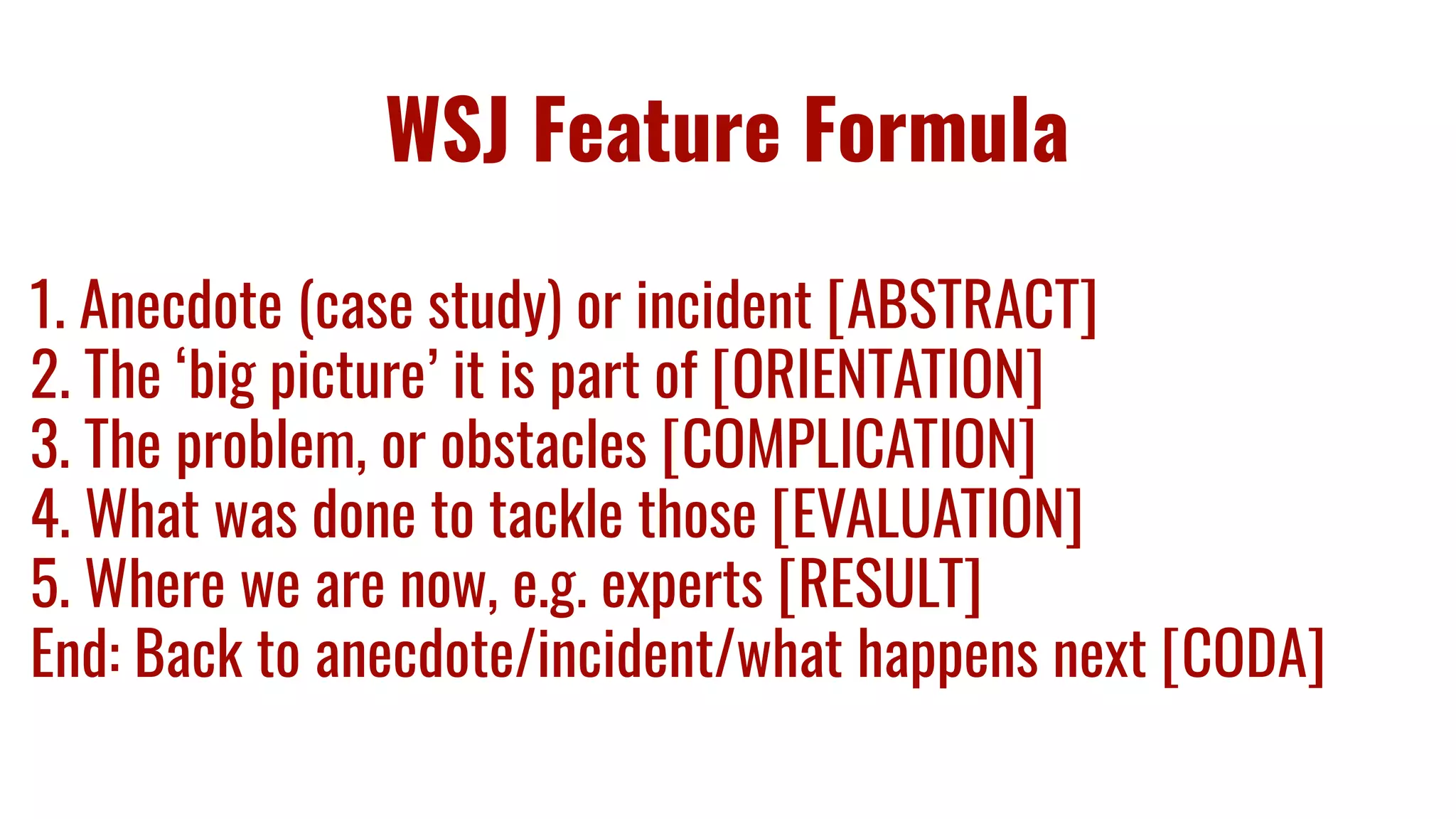 WSJ Feature Formula

1. Anecdote (case study) or incident [ABSTRACT]
2. The ‘big picture’ it is part of [ORIENTATION]
3. The problem, or obstacles [COMPLICATION]
4. What was done to tackle those [EVALUATION]
5. Where we are now, e.g. experts [RESULT]
End: Back to anecdote/incident/what happens next [CODA]